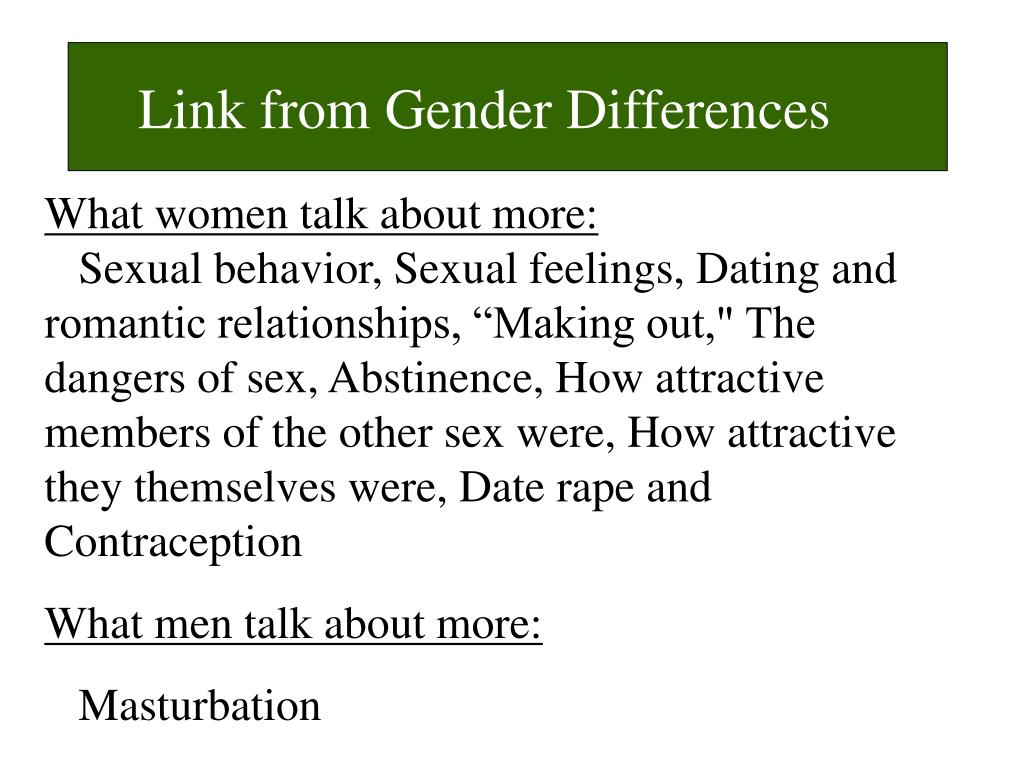 Link from Gender Differences

What women talk about more:
Sexual behavior, Sexual feelings, Dating and romantic relationships, “Making out," The dangers of sex, Abstinence, How attractive members of the other sex were, How attractive they themselves were, Date rape and Contraception

What men talk about more:

Masturbation